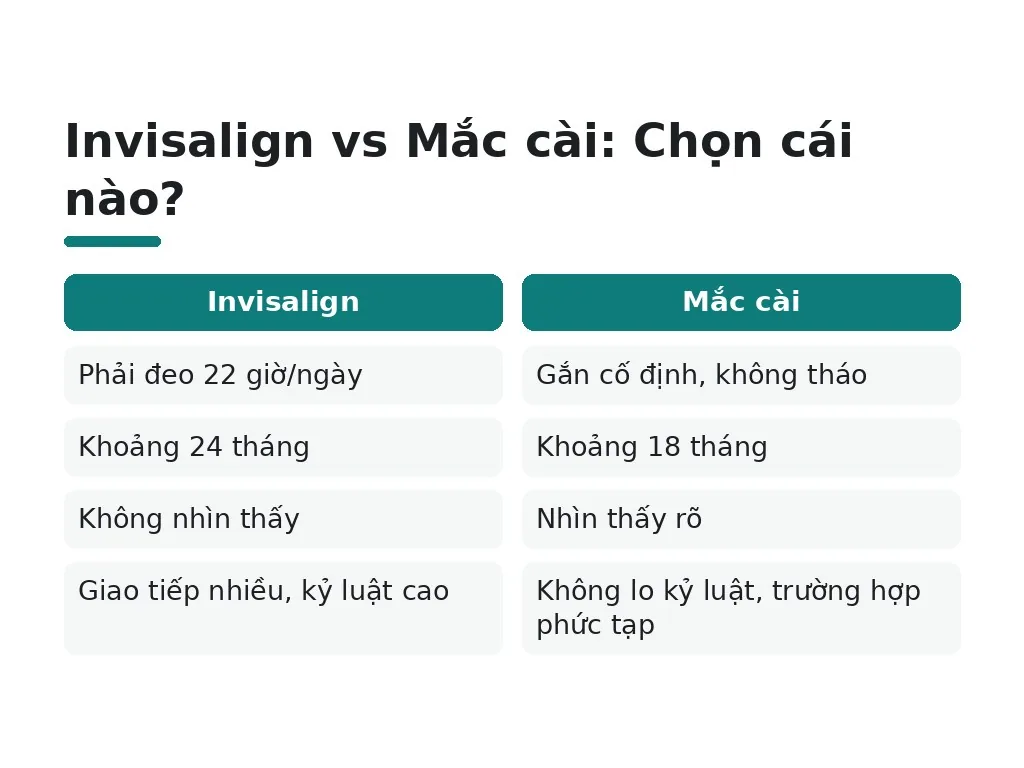 Invisalign vs Mắc cài: Chọn cái nào?

| Invisalign | Mắc cài |
|---|---|
| Phải đeo 22 giờ/ngày | Gắn cố định, không tháo |
| Khoảng 24 tháng | Khoảng 18 tháng |
| Không nhìn thấy | Nhìn thấy rõ |
| Giao tiếp nhiều, kỷ luật cao | Không lo kỷ luật, trường hợp phức tạp |